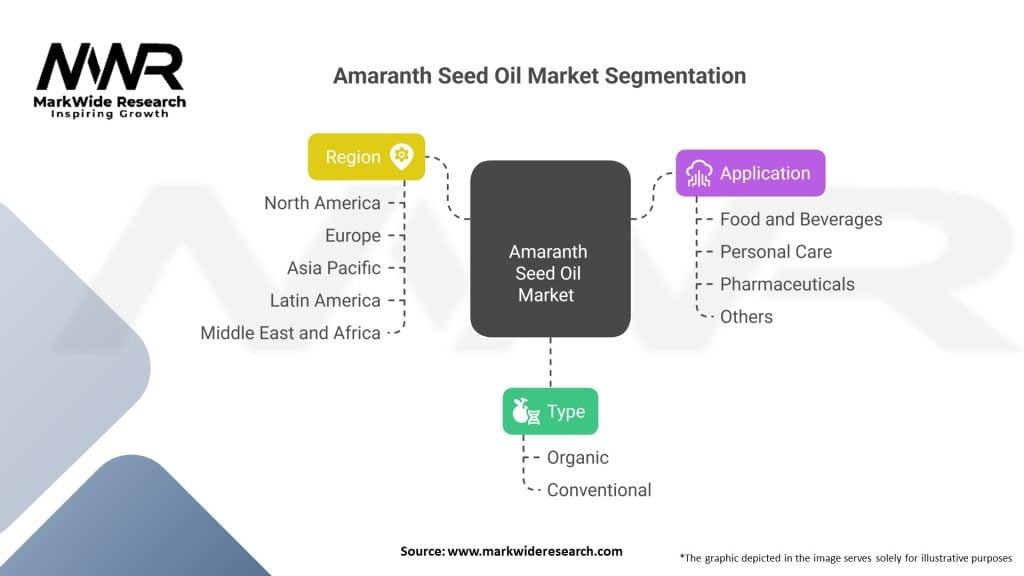 MWR
MarkWide Research
Inspiring Growth

Amaranth Seed Oil Market Segmentation

Region
North America
Europe
Asia Pacific
Latin America
Middle East and Africa

Amaranth Seed Oil Market

Application
Food and Beverages
Personal Care
Pharmaceuticals
Others

Type
Organic
Conventional

Source: www.markwideresearch.com

*The graphic depicted in the image serves solely for illustrative purposes